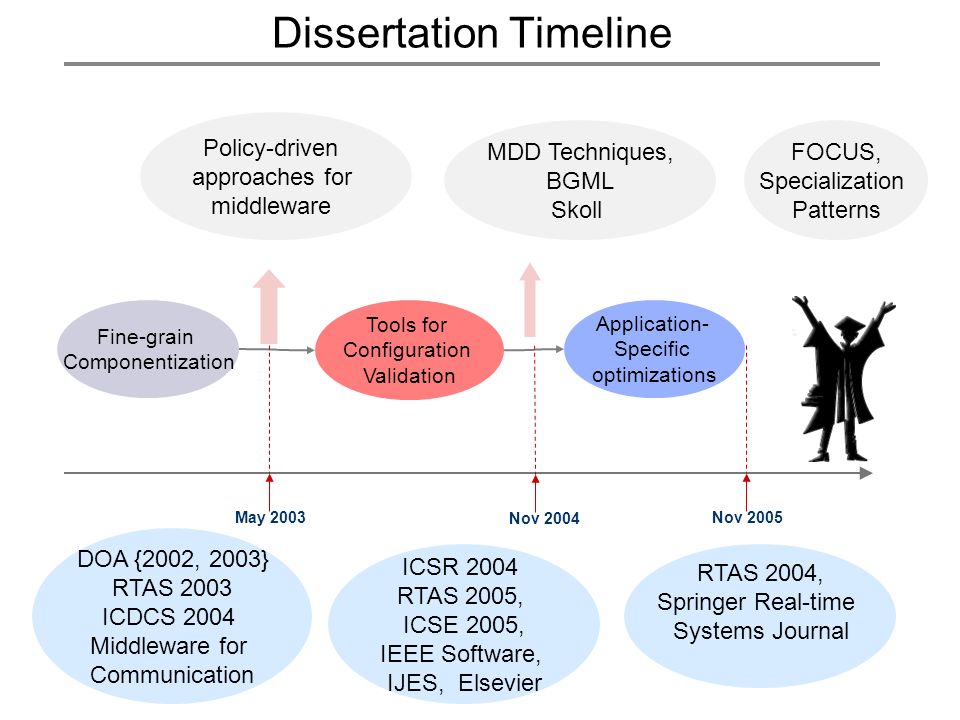 Dissertation Timeline

Policy-driven approaches for middleware

MDD Techniques, BGML Skoll

FOCUS, Specialization Patterns

Fine-grain Componentization

Tools for Configuration Validation

Application-Specific optimizations

May 2003

Nov 2004

Nov 2005

DOA {2002, 2003} RTAS 2003 ICDCS 2004 Middleware for Communication

ICSR 2004 RTAS 2005, ICSE 2005, IEEE Software, IJES, Elsevier

RTAS 2004, Springer Real-time Systems Journal